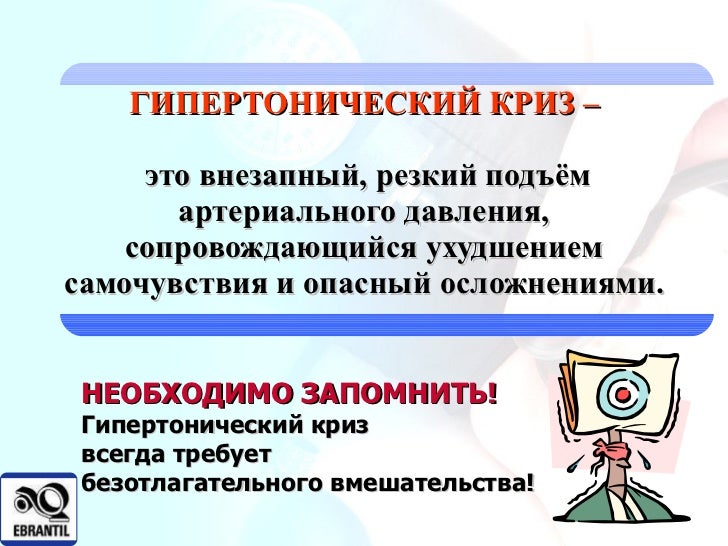 ГИПЕРТОНИЧЕСКИЙ КРИЗ –

это внезапный, резкий подъём артериального давления, сопровождающийся ухудшением самочувствия и опасный осложнениями.

НЕОБХОДИМО ЗАПОМНИТЬ!
Гипертонический криз всегда требует безотлагательного вмешательства!

EBRANTIL